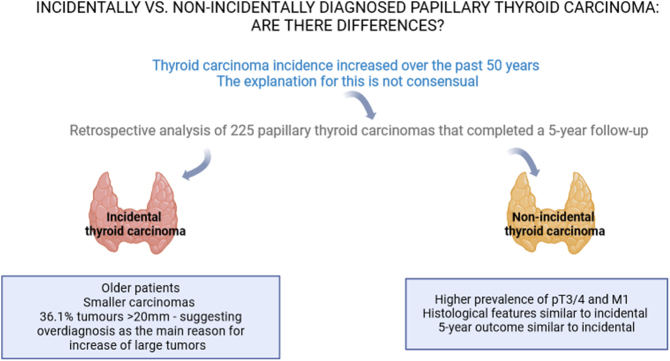 INCIDENTALLY VS. NON-INCIDENTALLY DIAGNOSED PAPILLARY THYROID CARCINOMA: ARE THERE DIFFERENCES?

Thyroid carcinoma incidence increased over the past 50 years
The explanation for this is not consensual

Retrospective analysis of 225 papillary thyroid carcinomas that completed a 5-year follow-up

Incidental thyroid carcinoma

Non-incidental thyroid carcinoma

Older patients
Smaller carcinomas
36.1% tumours >20mm - suggesting overdiagnosis as the main reason for increase of large tumors

Higher prevalence of pT3/4 and M1
Histological features similar to incidental
5-year outcome similar to incidental